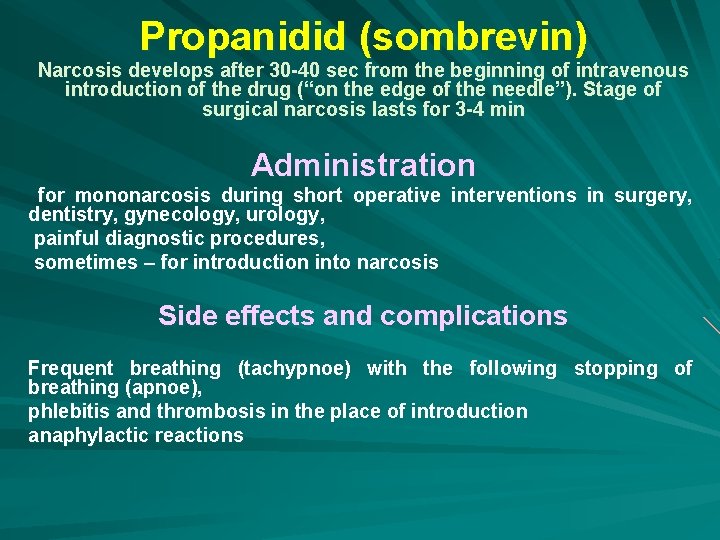 Propanidid (sombrevin)

Narcosis develops after 30-40 sec from the beginning of intravenous introduction of the drug (“on the edge of the needle”). Stage of surgical narcosis lasts for 3-4 min

Administration

for mononarcosis during short operative interventions in surgery, dentistry, gynecology, urology,

painful diagnostic procedures,

sometimes – for introduction into narcosis

Side effects and complications

Frequent breathing (tachypnoe) with the following stopping of breathing (apnoe),

phlebitis and thrombosis in the place of introduction

anaphylactic reactions